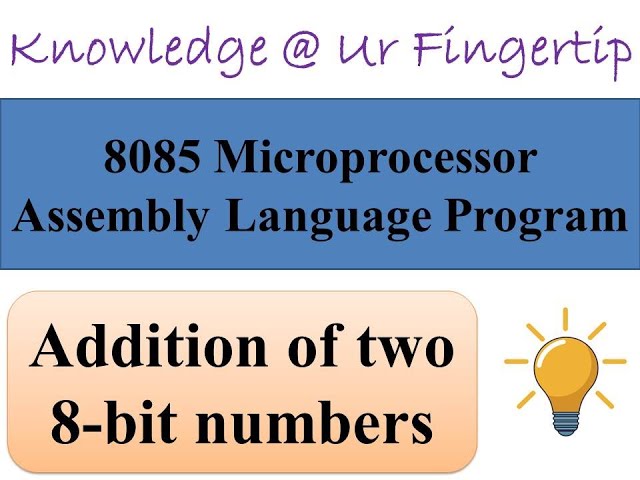 Knowledge @ Ur Fingertip

8085 Microprocessor Assembly Language Program

Addition of two 8-bit numbers